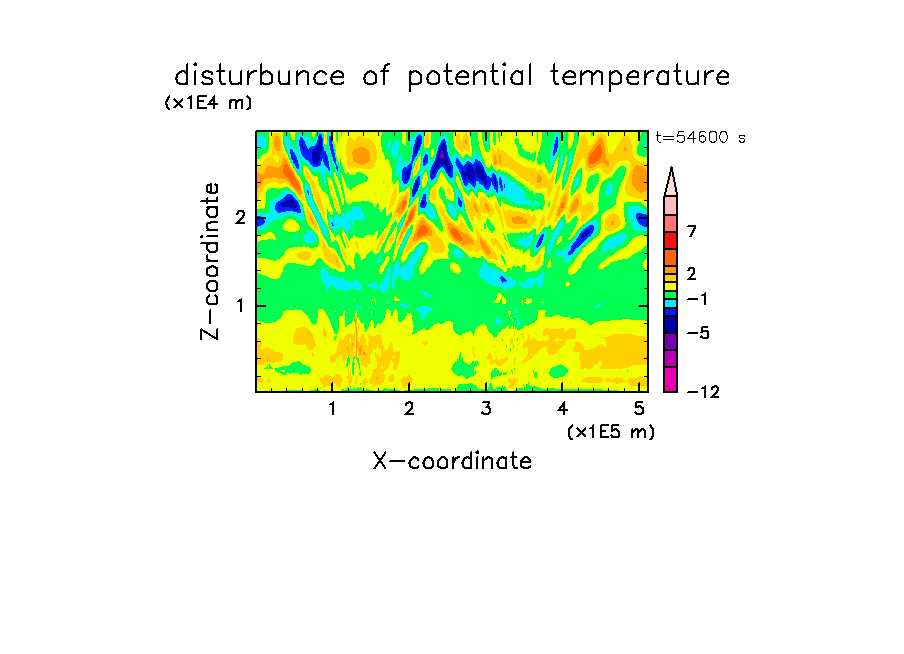 disturbunce of potential temperature
(x1E4 m)

t=54600 s

Z-coordinate

2

1

7
2
−1
−5
−12

1 2 3 4 5
(x1E5 m)

X-coordinate